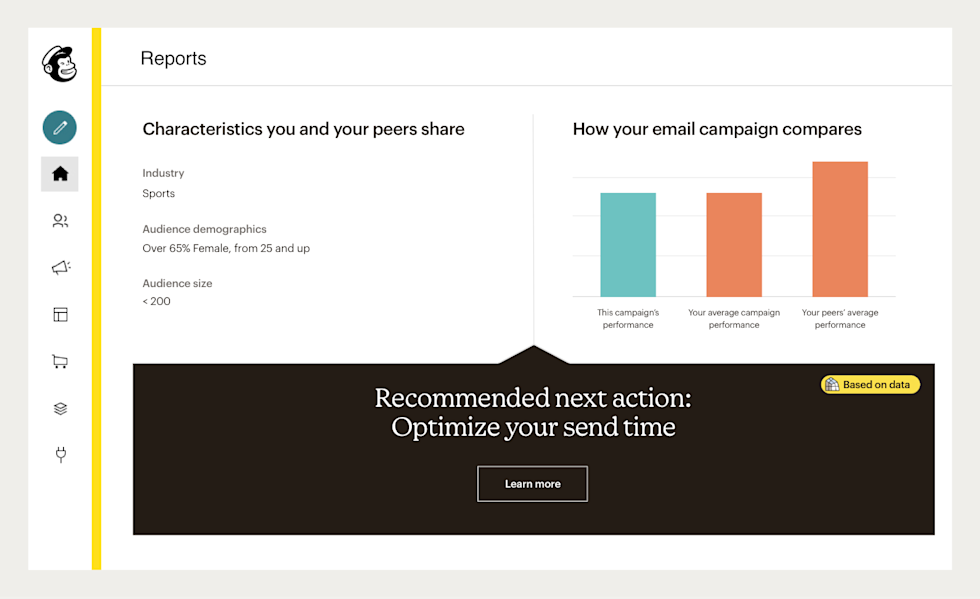 Reports

Characteristics you and your peers share

Industry
Sports

Audience demographics
Over 65% Female, from 25 and up

Audience size
< 200

How your email campaign compares

This campaign's performance

Your average campaign performance

Your peers' average performance

Based on data

Recommended next action:
Optimize your send time

Learn more